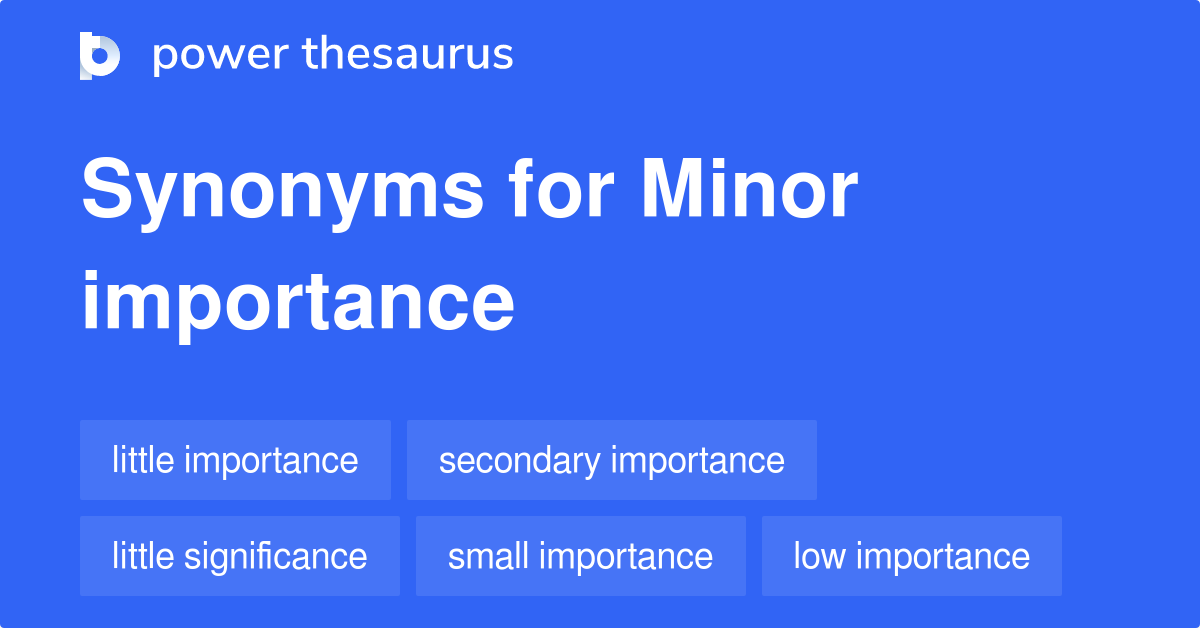 power thesaurus

Synonyms for Minor importance

little importance
secondary importance
little significance
small importance
low importance